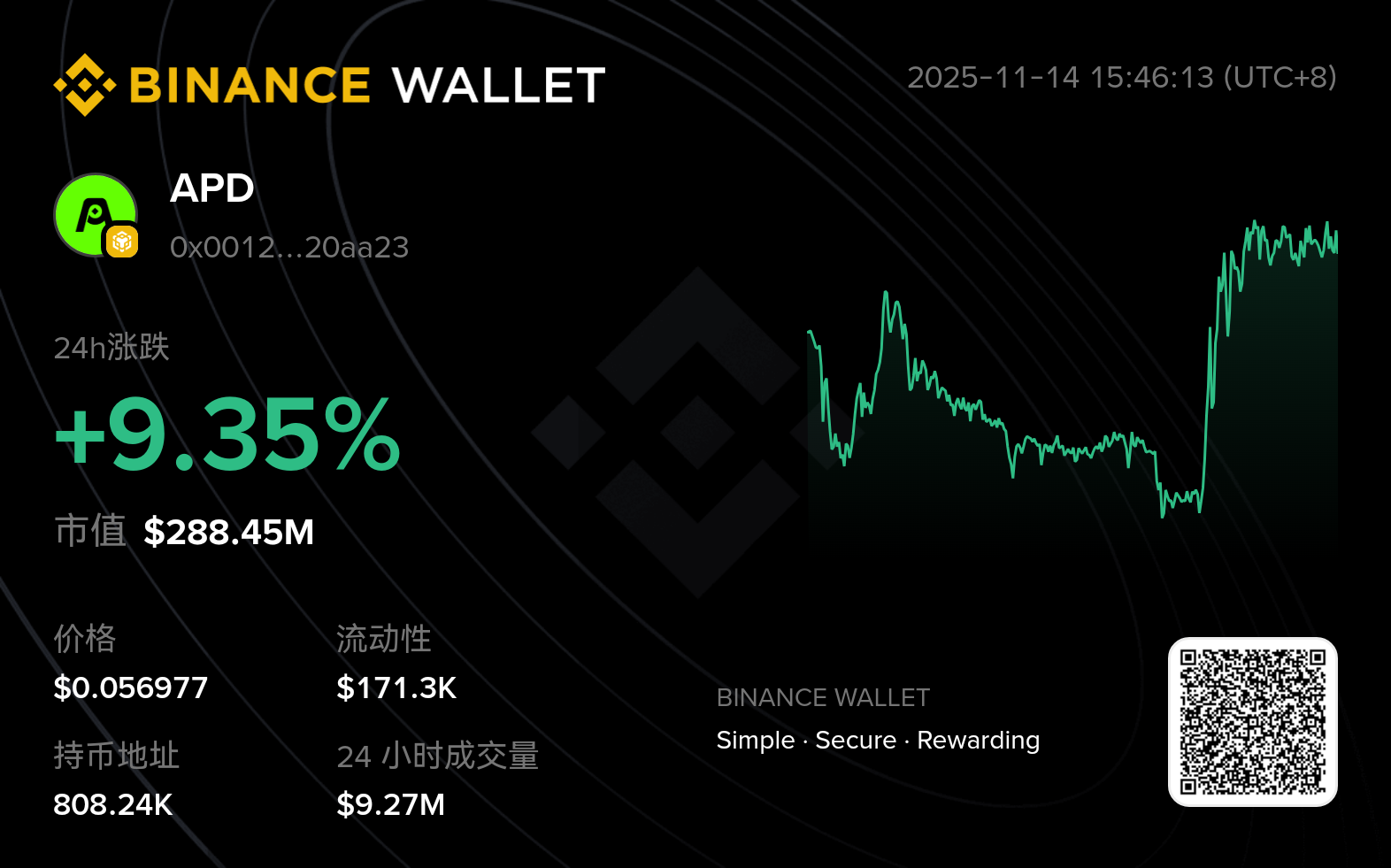 BINANCE WALLET

2025-11-14 15:46:13 (UTC+8)

APD
0x0012...20aa23

24h涨跌
+9.35%

市值 $288.45M

价格
$0.056977

流动性
$171.3K

持币地址
808.24K

24 小时成交量
$9.27M

BINANCE WALLET
Simple · Secure · Rewarding